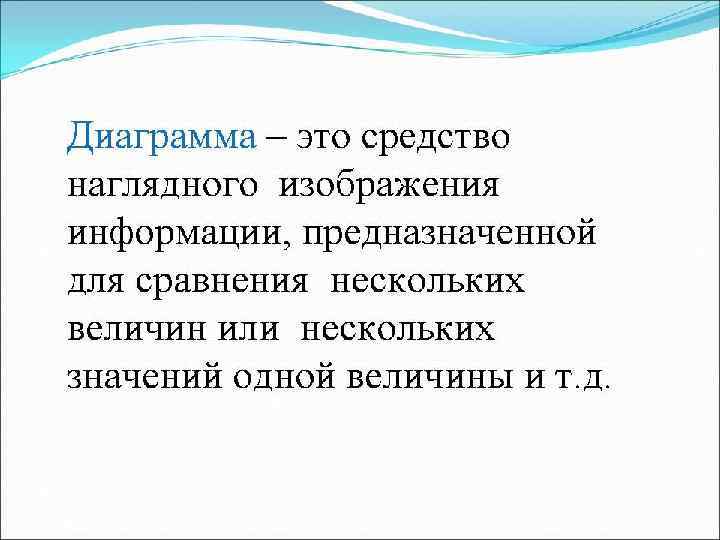 Диаграмма – это средство наглядного изображения информации, предназначенной для сравнения нескольких величин или нескольких значений одной величины и т.д.